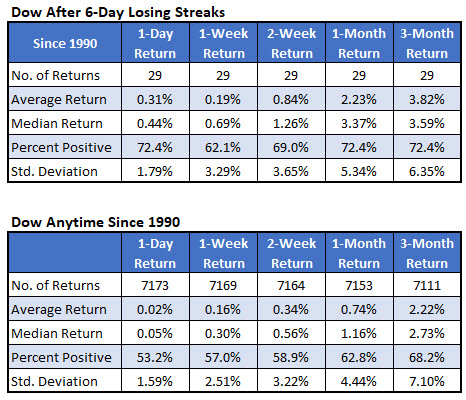 Dow After 6-Day Losing Streaks

| Since 1990 | 1-Day Return | 1-Week Return | 2-Week Return | 1-Month Return | 3-Month Return |
|---|---|---|---|---|---|
| No. of Returns | 29 | 29 | 29 | 29 | 29 |
| Average Return | 0.31% | 0.19% | 0.84% | 2.23% | 3.82% |
| Median Return | 0.44% | 0.69% | 1.26% | 3.37% | 3.59% |
| Percent Positive | 72.4% | 62.1% | 69.0% | 72.4% | 72.4% |
| Std. Deviation | 1.79% | 3.29% | 3.65% | 5.34% | 6.35% |

Dow Anytime Since 1990

| | 1-Day Return | 1-Week Return | 2-Week Return | 1-Month Return | 3-Month Return |
|---|---|---|---|---|---|
| No. of Returns | 7173 | 7169 | 7164 | 7153 | 7111 |
| Average Return | 0.02% | 0.16% | 0.34% | 0.74% | 2.22% |
| Median Return | 0.05% | 0.30% | 0.56% | 1.16% | 2.73% |
| Percent Positive | 53.2% | 57.0% | 58.9% | 62.8% | 68.2% |
| Std. Deviation | 1.59% | 2.51% | 3.22% | 4.44% | 7.10% |